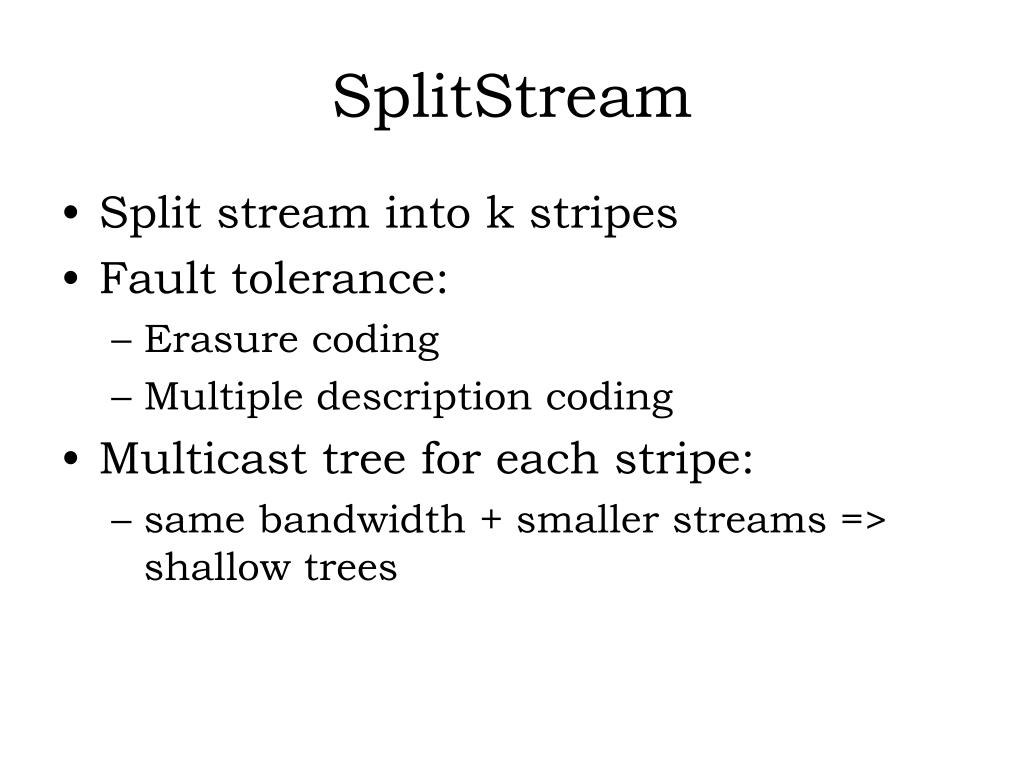 SplitStream

• Split stream into k stripes
• Fault tolerance:
– Erasure coding
– Multiple description coding
• Multicast tree for each stripe:
– same bandwidth + smaller streams => shallow trees